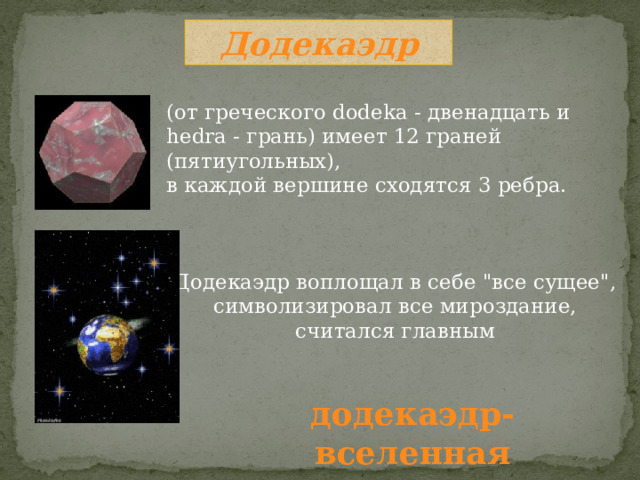 Додекаэдр

(от греческого dodeka - двенадцать и hedra - грань) имеет 12 граней (пятиугольных),
в каждой вершине сходятся 3 ребра.

Додекаэдр воплощал в себе "все сущее", символизировал все мироздание, считался главным

додекаэдр-вселенная